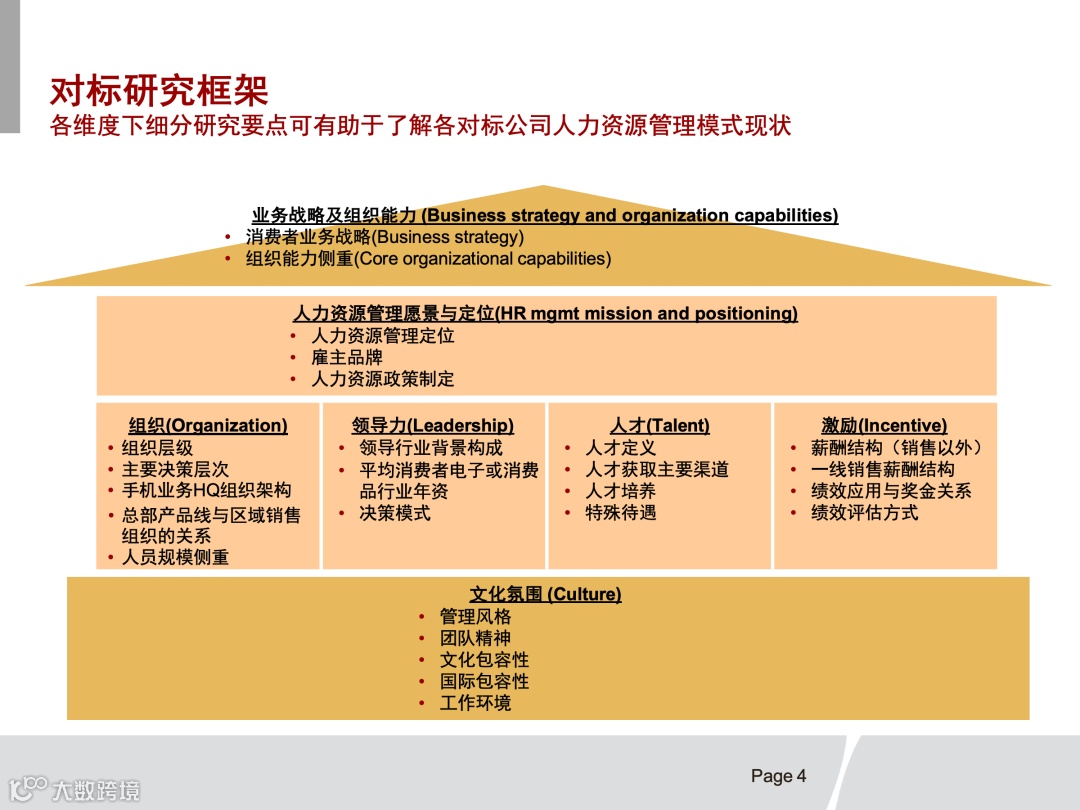 对标研究框架
各维度下细分研究要点可有助于了解各对标公司人力资源管理模式现状

业务战略及组织能力 (Business strategy and organization capabilities)
• 消费者业务战略(Business strategy)
• 组织能力侧重(Core organizational capabilities)

人力资源管理愿景与定位(HR mgmt mission and positioning)
• 人力资源管理定位
• 雇主品牌
• 人力资源政策制定

组织(Organization)
• 组织层级
• 主要决策层次
• 手机业务HQ组织架构
• 总部产品线与区域销售组织的关系
• 人员规模侧重

领导力(Leadership)
• 领导行业背景构成
• 平均消费者电子或消费品行业年资
• 决策模式

人才(Talent)
• 人才定义
• 人才获取主要渠道
• 人才培养
• 特殊待遇

激励(Incentive)
• 薪酬结构（销售以外）
• 一线销售薪酬结构
• 绩效应用与奖金关系
• 绩效评估方式

文化氛围 (Culture)
• 管理风格
• 团队精神
• 文化包容性
• 国际包容性
• 工作环境

Page 4

大数跨境